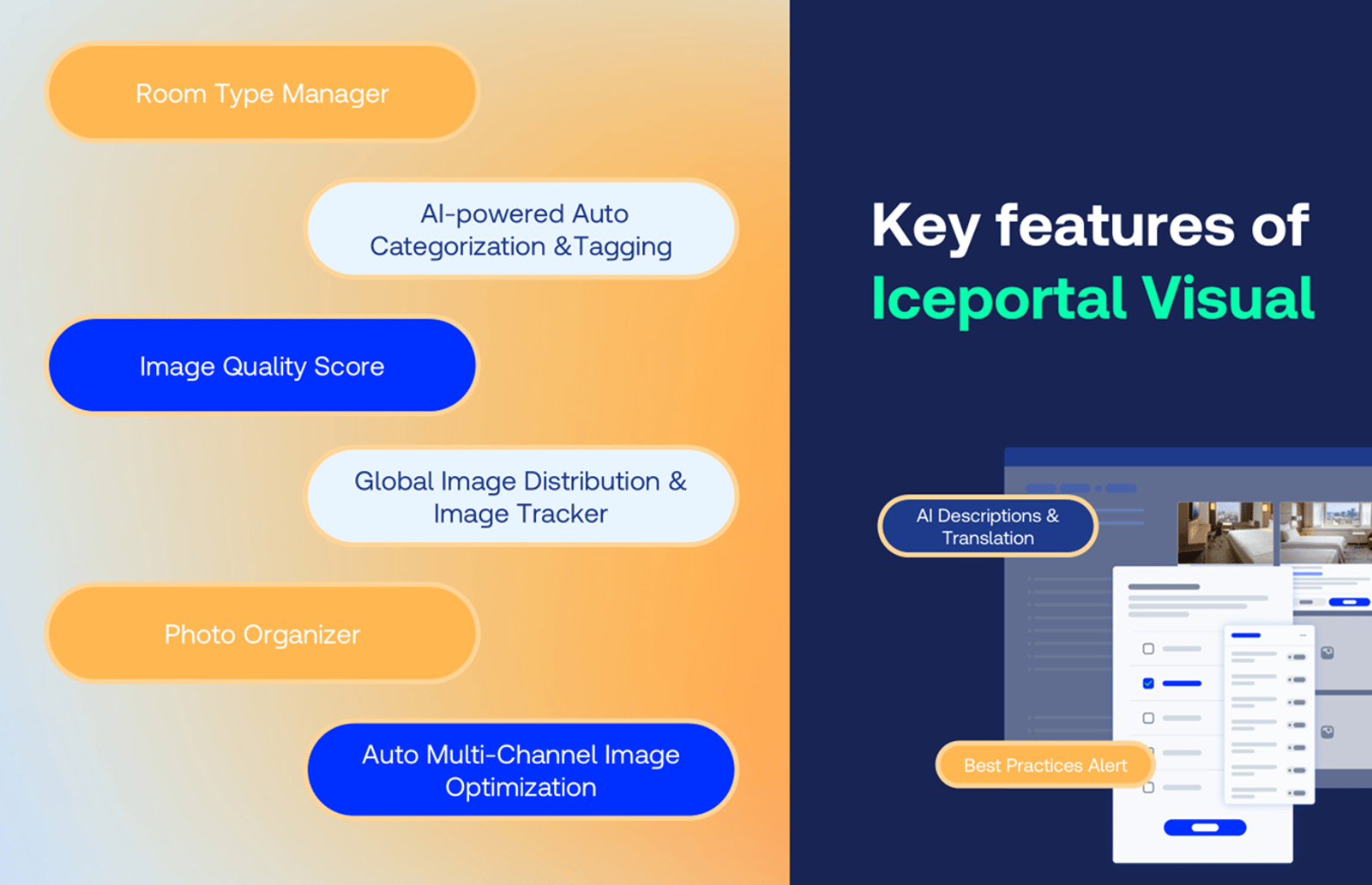 Room Type Manager

AI-powered Auto Categorization &Tagging

Image Quality Score

Global Image Distribution & Image Tracker

Photo Organizer

Auto Multi-Channel Image Optimization

Key features of Iceportal Visual

AI Descriptions & Translation

Best Practices Alert